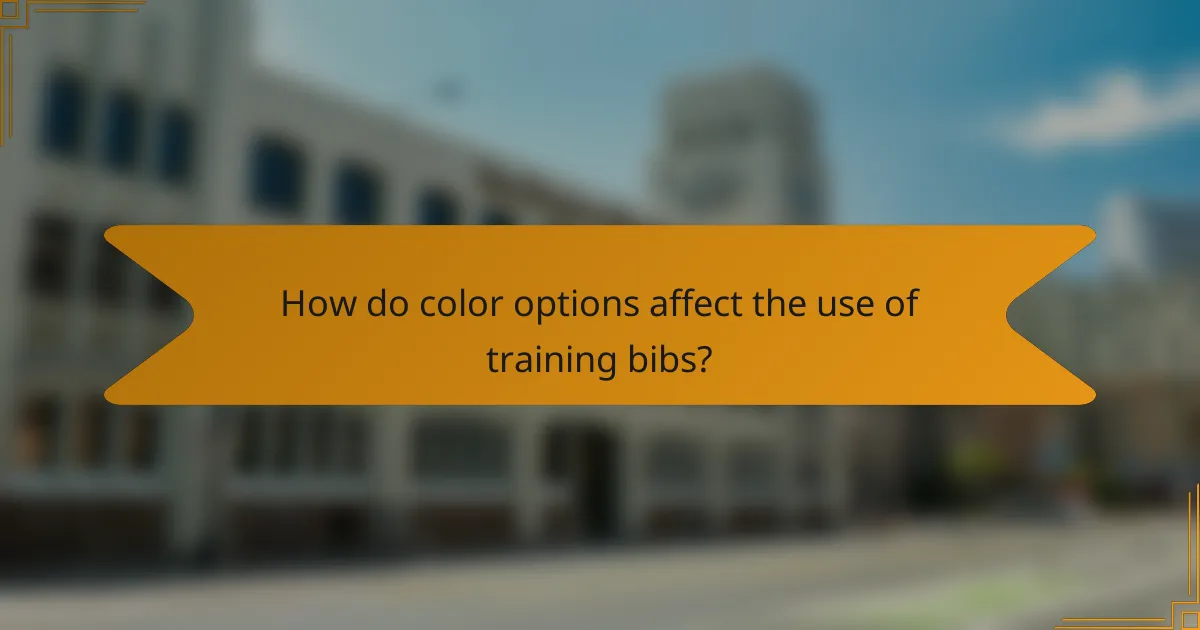 How do color options affect the use of training bibs?